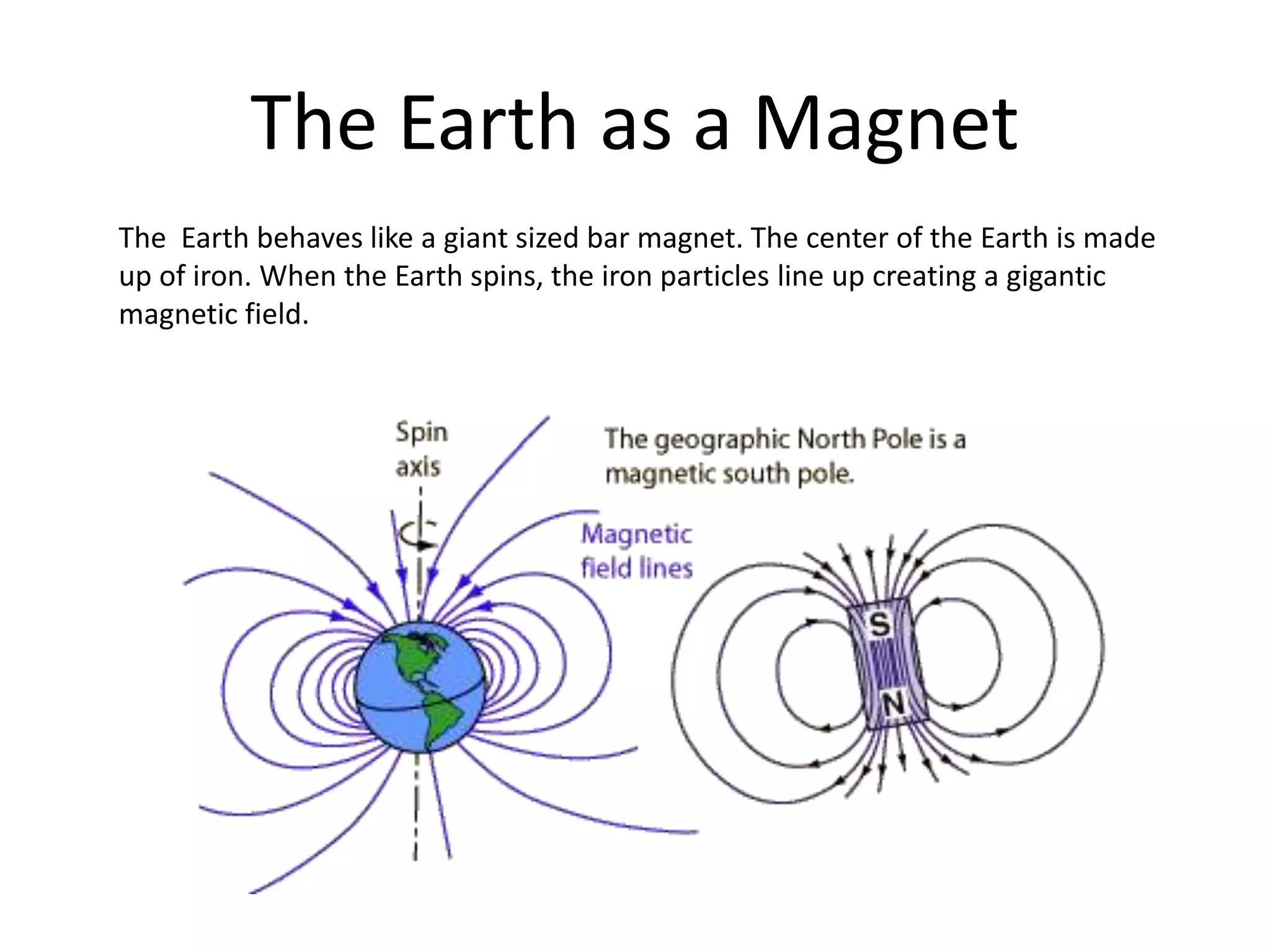 The Earth as a Magnet

The  Earth behaves like a giant sized bar magnet. The center of the Earth is made up of iron. When the Earth spins, the iron particles line up creating a gigantic magnetic field.

Spin axis

The geographic North Pole is a magnetic south pole.

Magnetic field lines

S

N